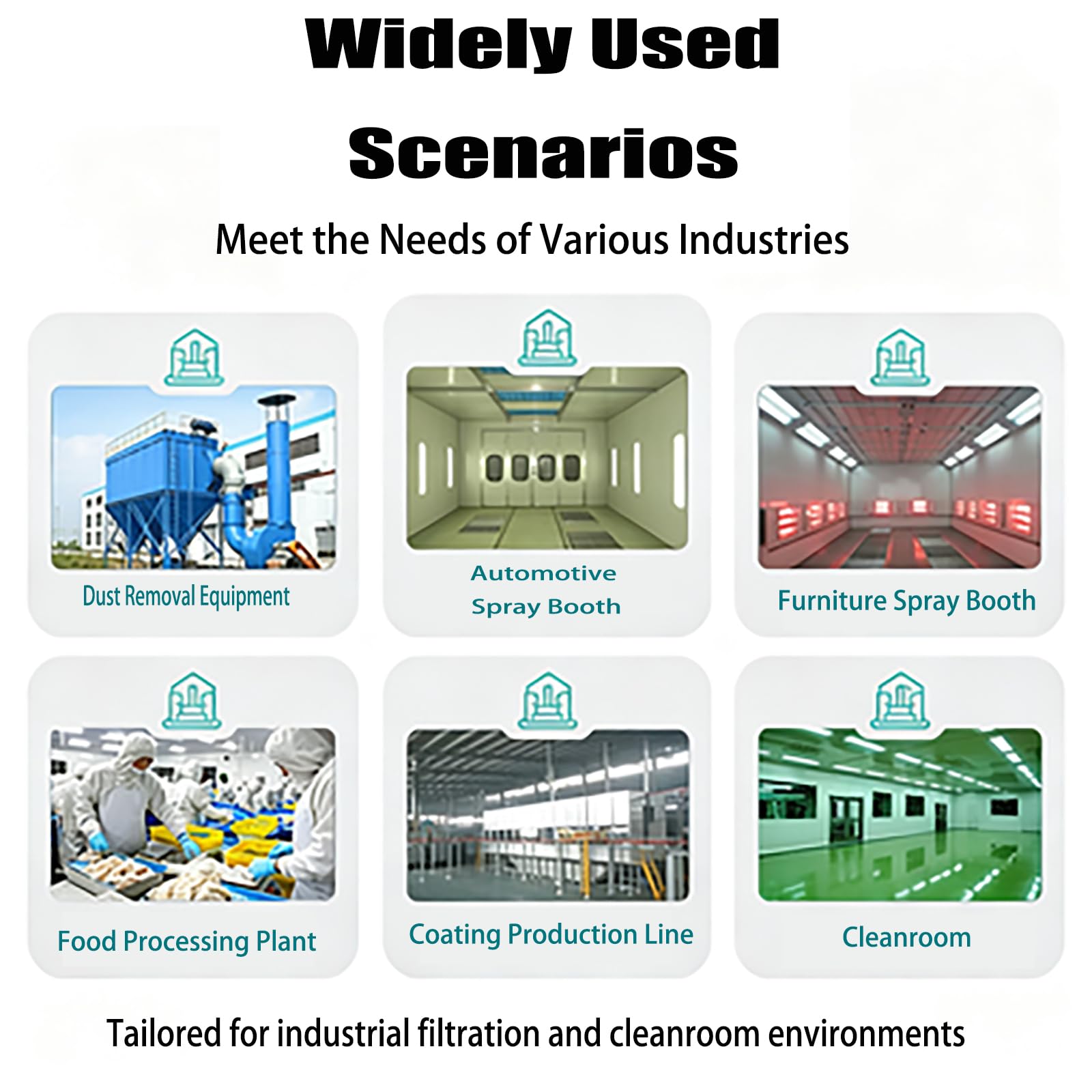 Widely Used Scenarios

Meet the Needs of Various Industries

Dust Removal Equipment

Automotive Spray Booth

Furniture Spray Booth

Food Processing Plant

Coating Production Line

Cleanroom

Tailored for industrial filtration and cleanroom environments